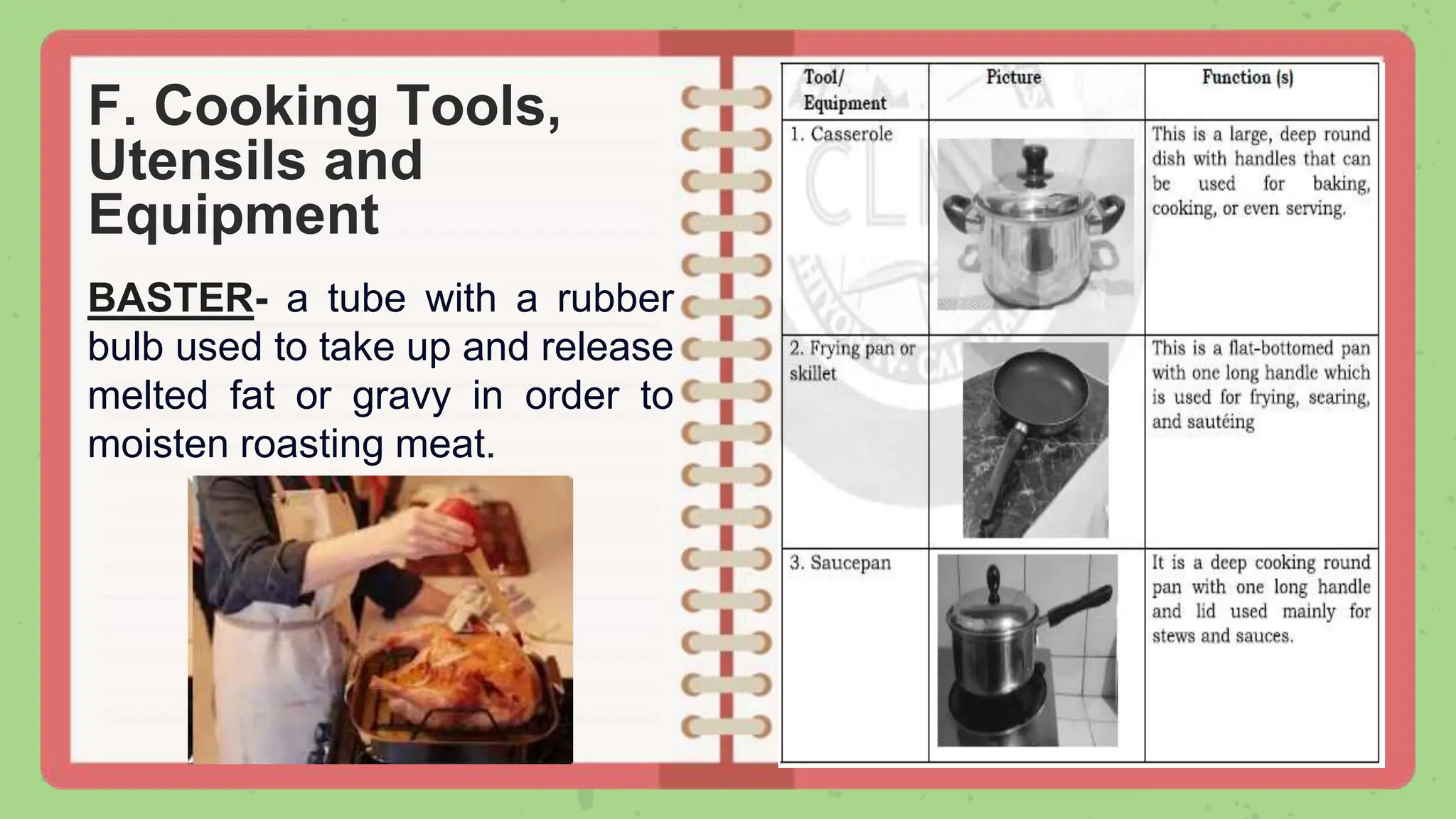 F. Cooking Tools, Utensils and Equipment

BASTER- a tube with a rubber bulb used to take up and release melted fat or gravy in order to moisten roasting meat.

| Tool/ Equipment | Picture | Function (s) |
|---|---|---|
| 1. Casserole | | This is a large, deep round dish with handles that can be used for baking, cooking, or even serving. |
| 2. Frying pan or skillet | | This is a flat-bottomed pan with one long handle which is used for frying, searing, and sautéing |
| 3. Saucepan | | It is a deep cooking round pan with one long handle and lid used mainly for stews and sauces. |